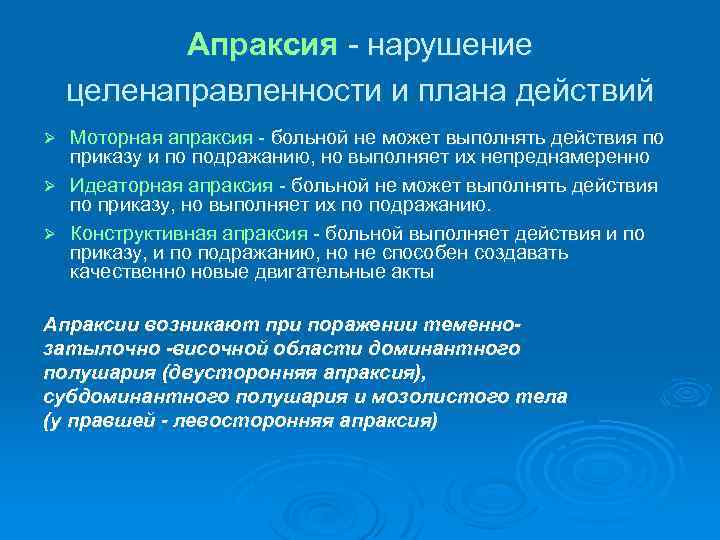 Апраксия - нарушение целенаправленности и плана действий

➢ Моторная апраксия - больной не может выполнять действия по приказу и по подражанию, но выполняет их непреднамеренно

➢ Идеаторная апраксия - больной не может выполнять действия по приказу, но выполняет их по подражанию.

➢ Конструктивная апраксия - больной выполняет действия и по приказу, и по подражанию, но не способен создавать качественно новые двигательные акты

Апраксии возникают при поражении теменно-затылочно -височной области доминантного полушария (двусторонняя апраксия), субдоминантного полушария и мозолистого тела (у правшей - левосторонняя апраксия)